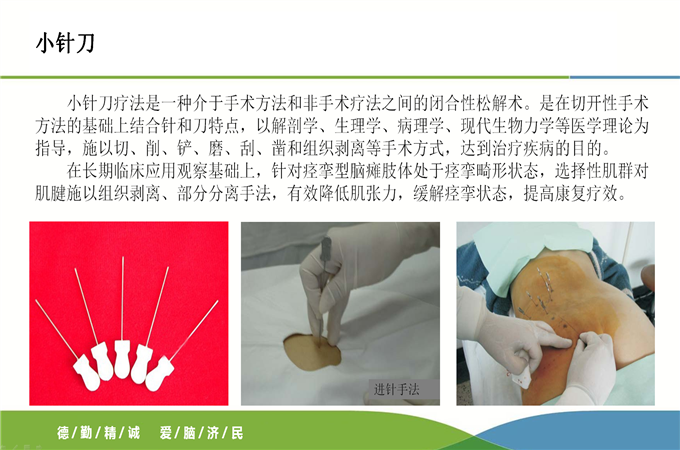 小针刀

小针刀疗法是一种介于手术方法和非手术疗法之间的闭合性松解术。是在切开性手术方法的基础上结合针和刀特点，以解剖学、生理学、病理学、现代生物力学等医学理论为指导，施以切、削、铲、磨、刮、凿和组织剥离等手术方式，达到治疗疾病的目的。

在长期临床应用观察基础上，针对痉挛型脑瘫肢体处于痉挛畸形状态，选择性肌群对肌腱施以组织剥离、部分分离手法，有效降低肌张力，缓解痉挛状态，提高康复疗效。

进针手法

德/勤/精/诚　爱/脑/济/民